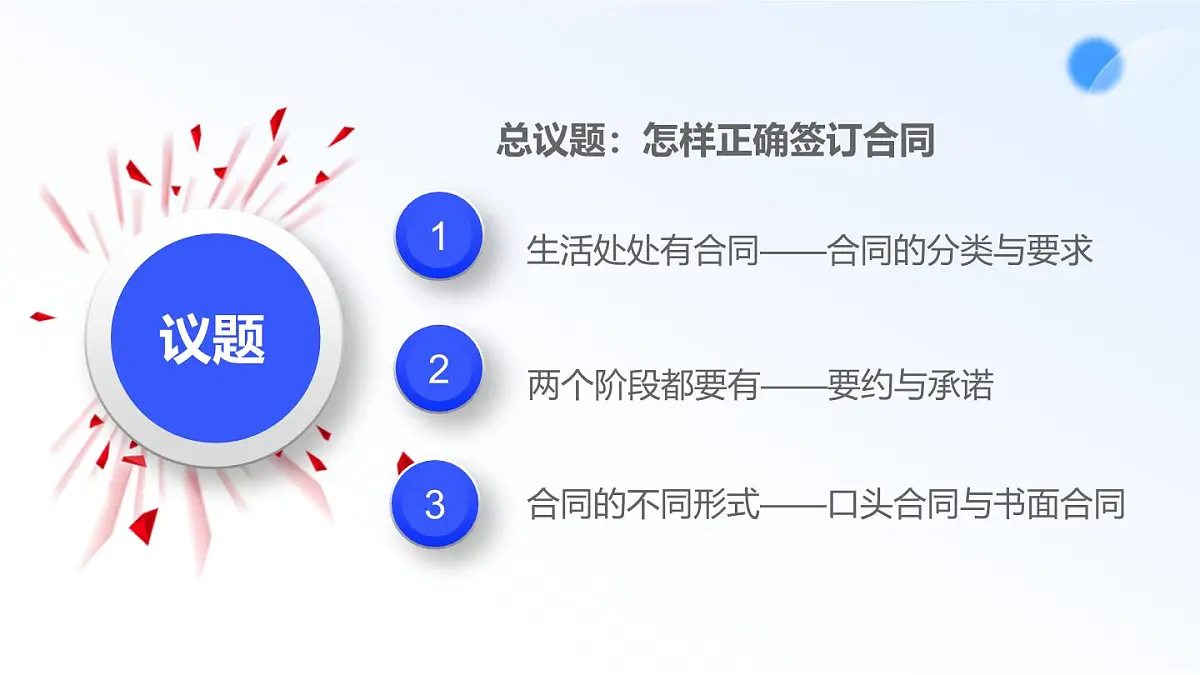 议题

总议题：怎样正确签订合同

1 生活处处有合同——合同的分类与要求

2 两个阶段都要有——要约与承诺

3 合同的不同形式——口头合同与书面合同